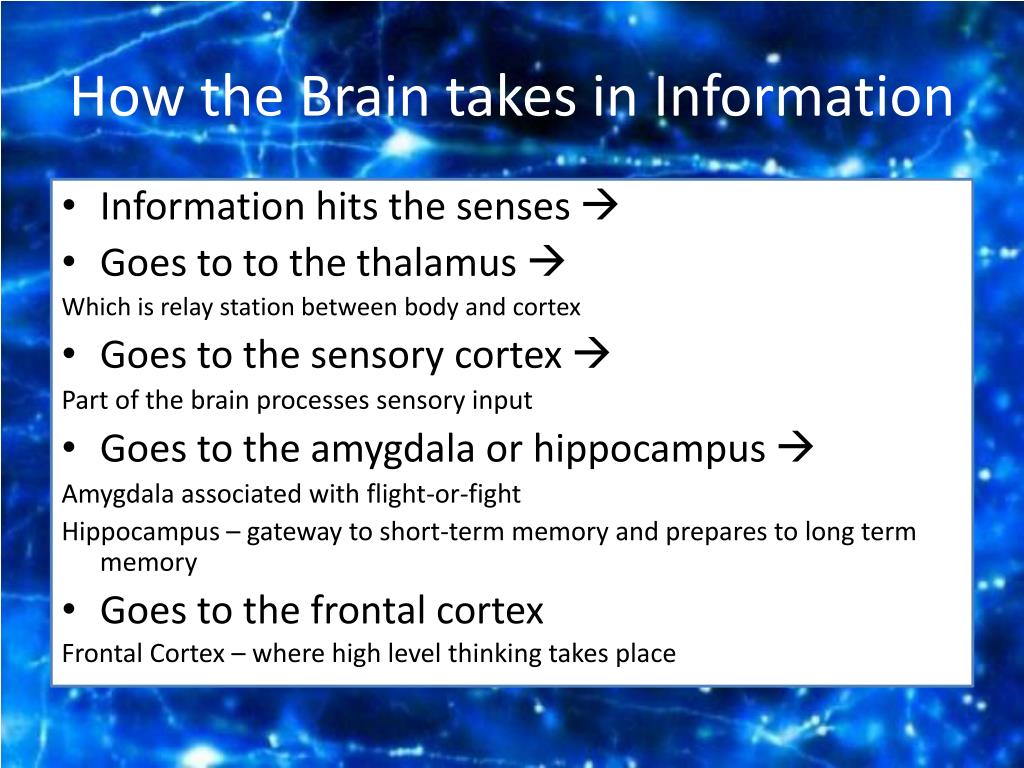 How the Brain takes in Information

• Information hits the senses →
• Goes to to the thalamus →
Which is relay station between body and cortex
• Goes to the sensory cortex →
Part of the brain processes sensory input
• Goes to the amygdala or hippocampus →
Amygdala associated with flight-or-fight
Hippocampus – gateway to short-term memory and prepares to long term memory
• Goes to the frontal cortex
Frontal Cortex – where high level thinking takes place